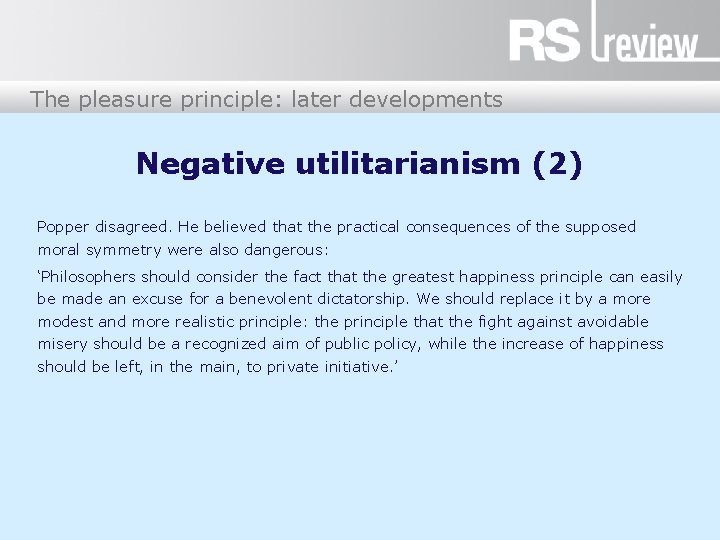 RS review

The pleasure principle: later developments

Negative utilitarianism (2)

Popper disagreed. He believed that the practical consequences of the supposed moral symmetry were also dangerous:

‘Philosophers should consider the fact that the greatest happiness principle can easily be made an excuse for a benevolent dictatorship. We should replace it by a more modest and more realistic principle: the principle that the fight against avoidable misery should be a recognized aim of public policy, while the increase of happiness should be left, in the main, to private initiative.’